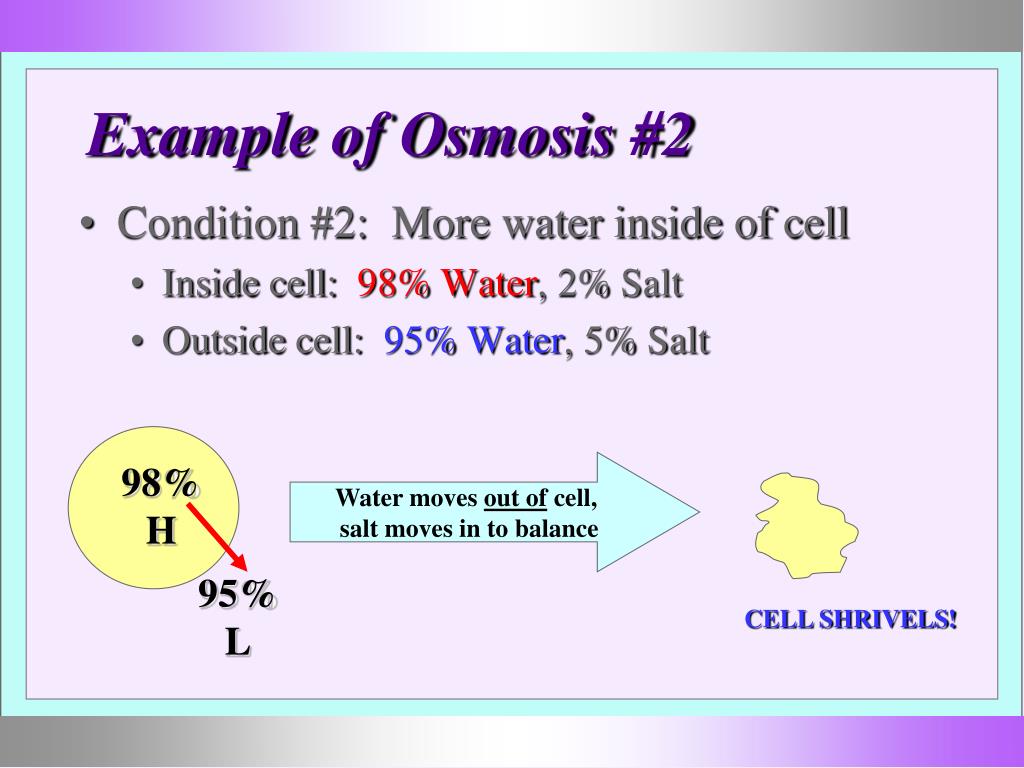 Example of Osmosis #2

• Condition #2: More water inside of cell
  • Inside cell: 98% Water, 2% Salt
  • Outside cell: 95% Water, 5% Salt

98%
H

95%
L

Water moves out of cell, salt moves in to balance

CELL SHRIVELS!